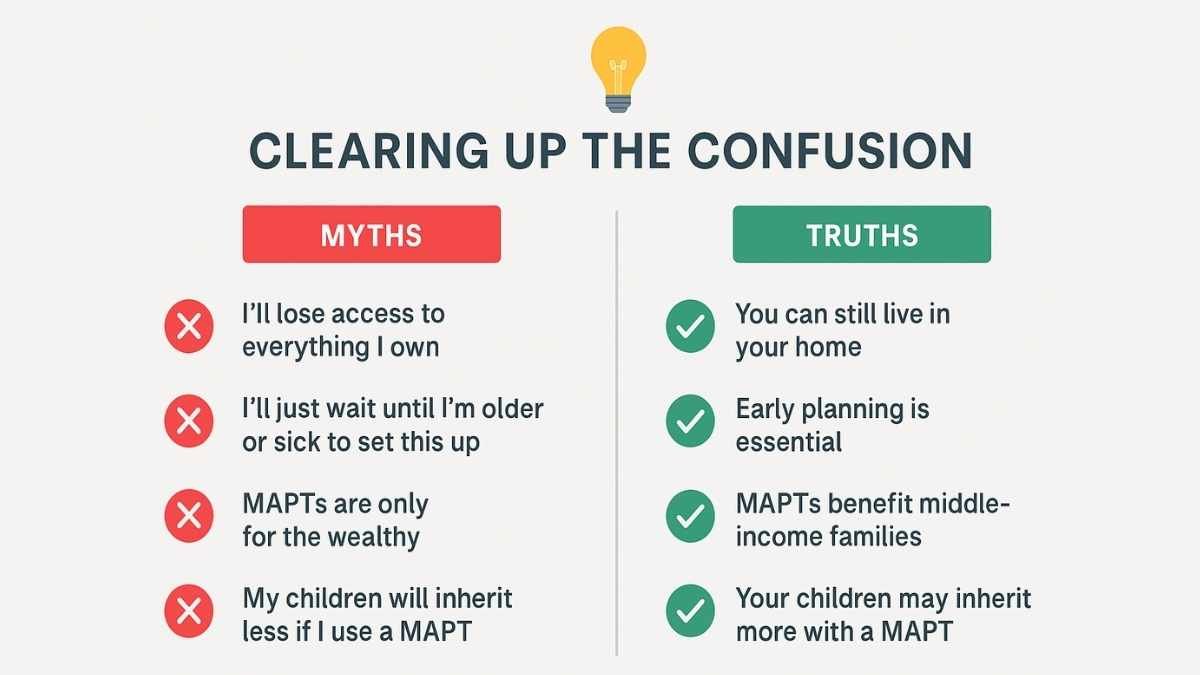 CLEARING UP THE CONFUSION

MYTHS

I'll lose access to everything I own

I'll just wait until I'm older or sick to set this up

MAPTs are only for the wealthy

My children will inherit less if I use a MAPT

TRUTHS

You can still live in your home

Early planning is essential

MAPTs benefit middle-income families

Your children may inherit more with a MAPT